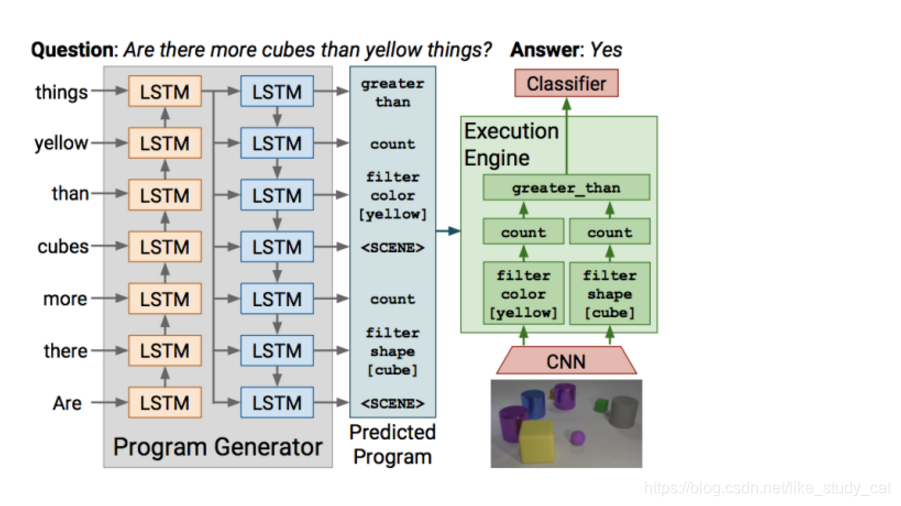 **Question**: *Are there more cubes than yellow things?* **Answer**: *Yes*

things
yellow
than
cubes
more
there
Are

LSTM
LSTM
LSTM
LSTM
LSTM
LSTM
LSTM

LSTM
LSTM
LSTM
LSTM
LSTM
LSTM
LSTM

Program Generator

greater than
count
filter color [yellow]
<SCENE>
count
filter shape [cube]
<SCENE>

Predicted Program

Classifier

Execution Engine

greater_than
count
count
filter color [yellow]
filter shape [cube]

CNN

https://blog.csdn.net/like_study_cat